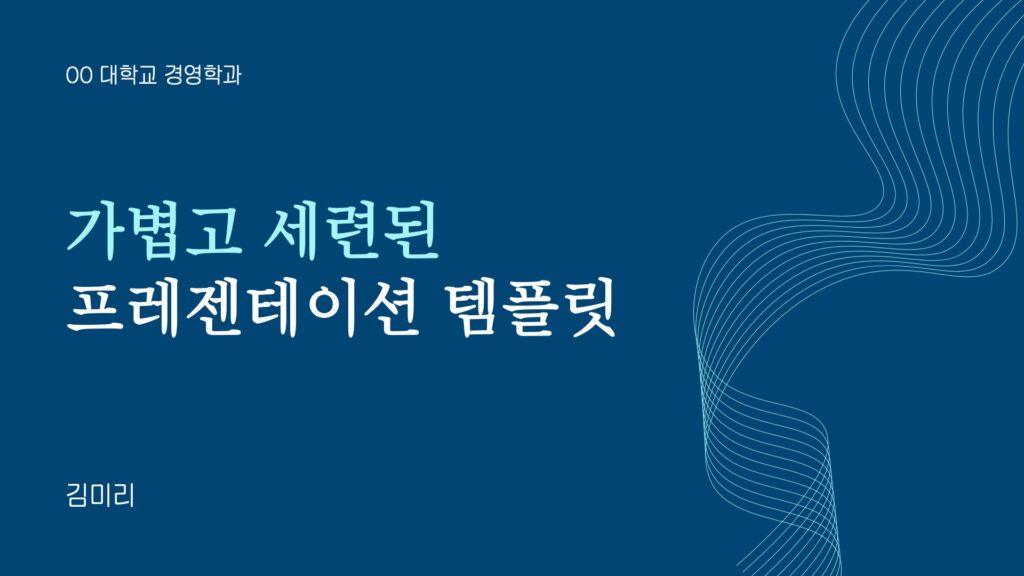 OO 대학교 경영학과

가볍고 세련된
프레젠테이션 템플릿

김미리